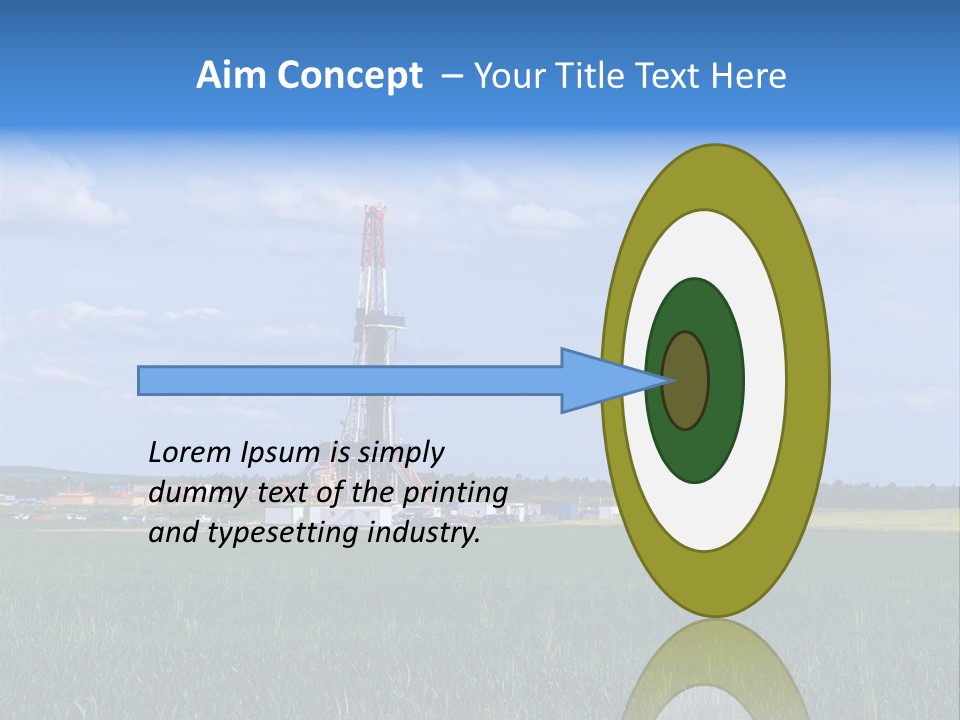 Aim Concept – Your Title Text Here

Lorem Ipsum is simply dummy text of the printing and typesetting industry.